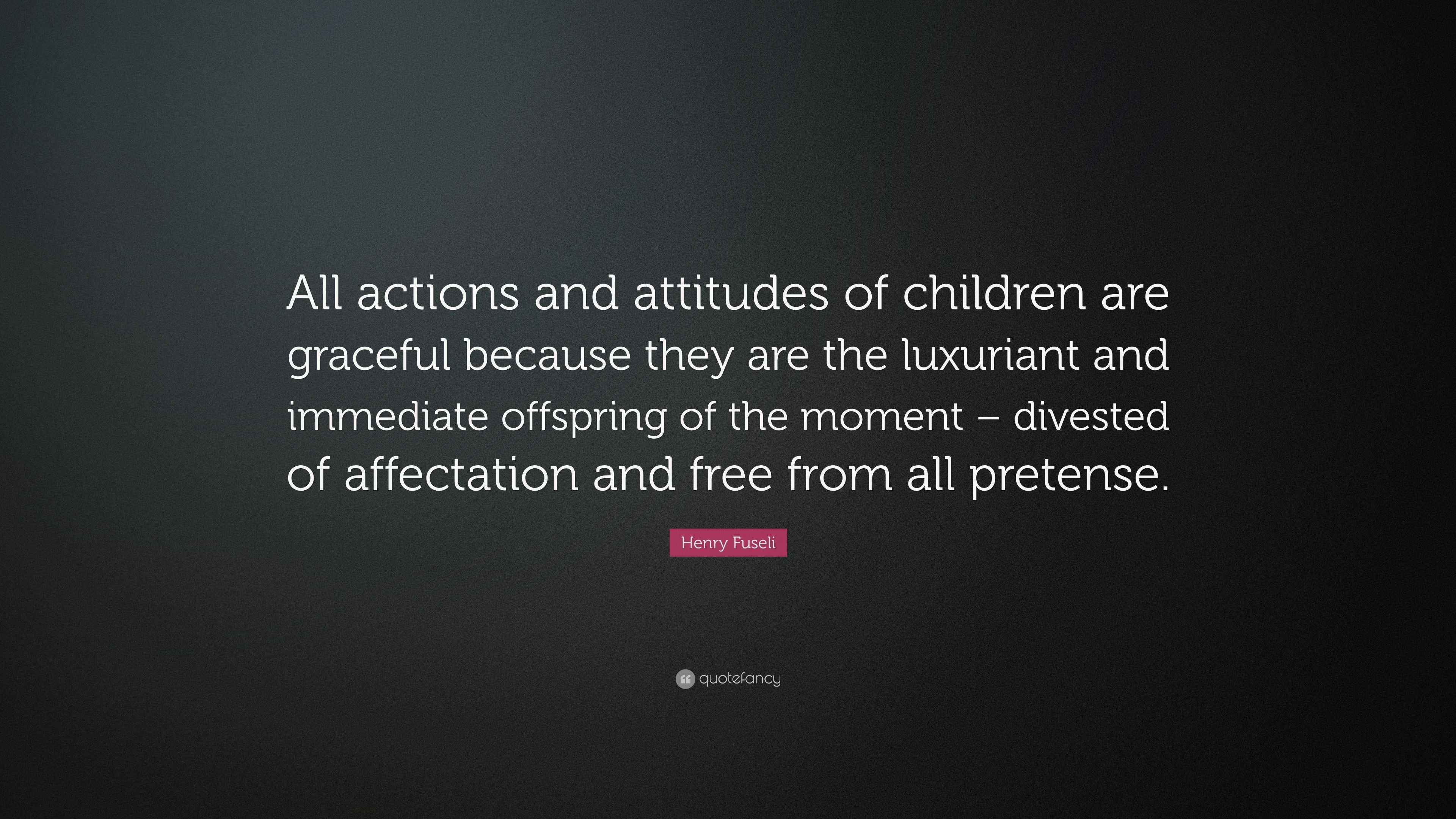 All actions and attitudes of children are graceful because they are the luxuriant and immediate offspring of the moment – divested of affectation and free from all pretense.

Henry Fuseli

quotefancy